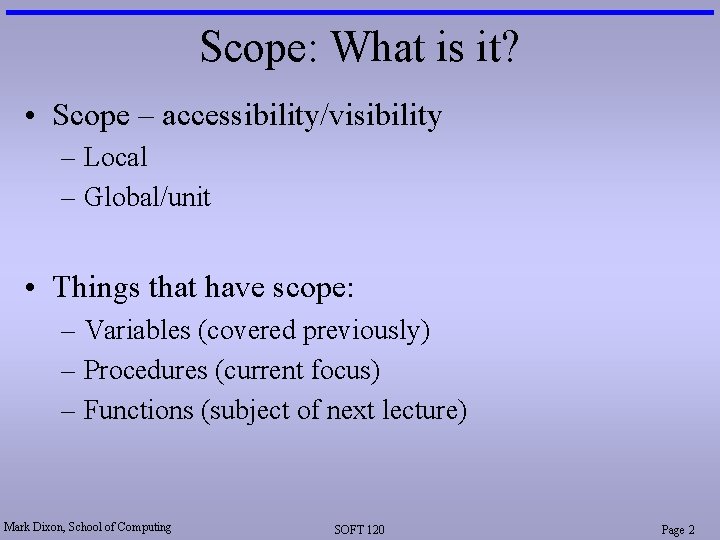 Scope: What is it?

• Scope – accessibility/visibility
– Local
– Global/unit

• Things that have scope:
– Variables (covered previously)
– Procedures (current focus)
– Functions (subject of next lecture)

Mark Dixon, School of Computing

SOFT 120

Page 2